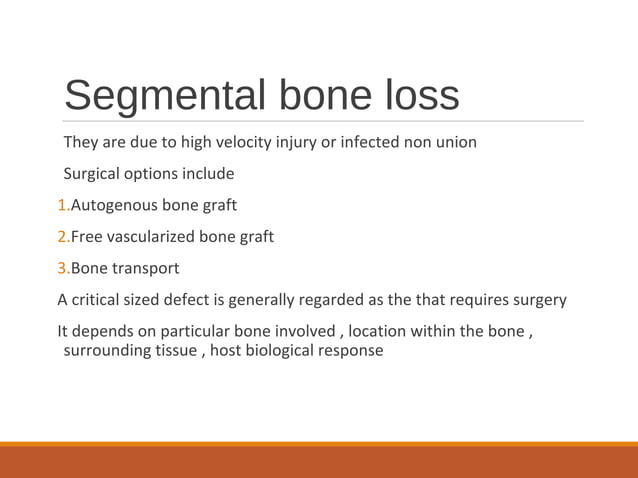 Segmental bone loss

They are due to high velocity injury or infected non union

Surgical options include

1.Autogenous bone graft

2.Free vascularized bone graft

3.Bone transport

A critical sized defect is generally regarded as the that requires surgery

It depends on particular bone involved , location within the bone , surrounding tissue , host biological response